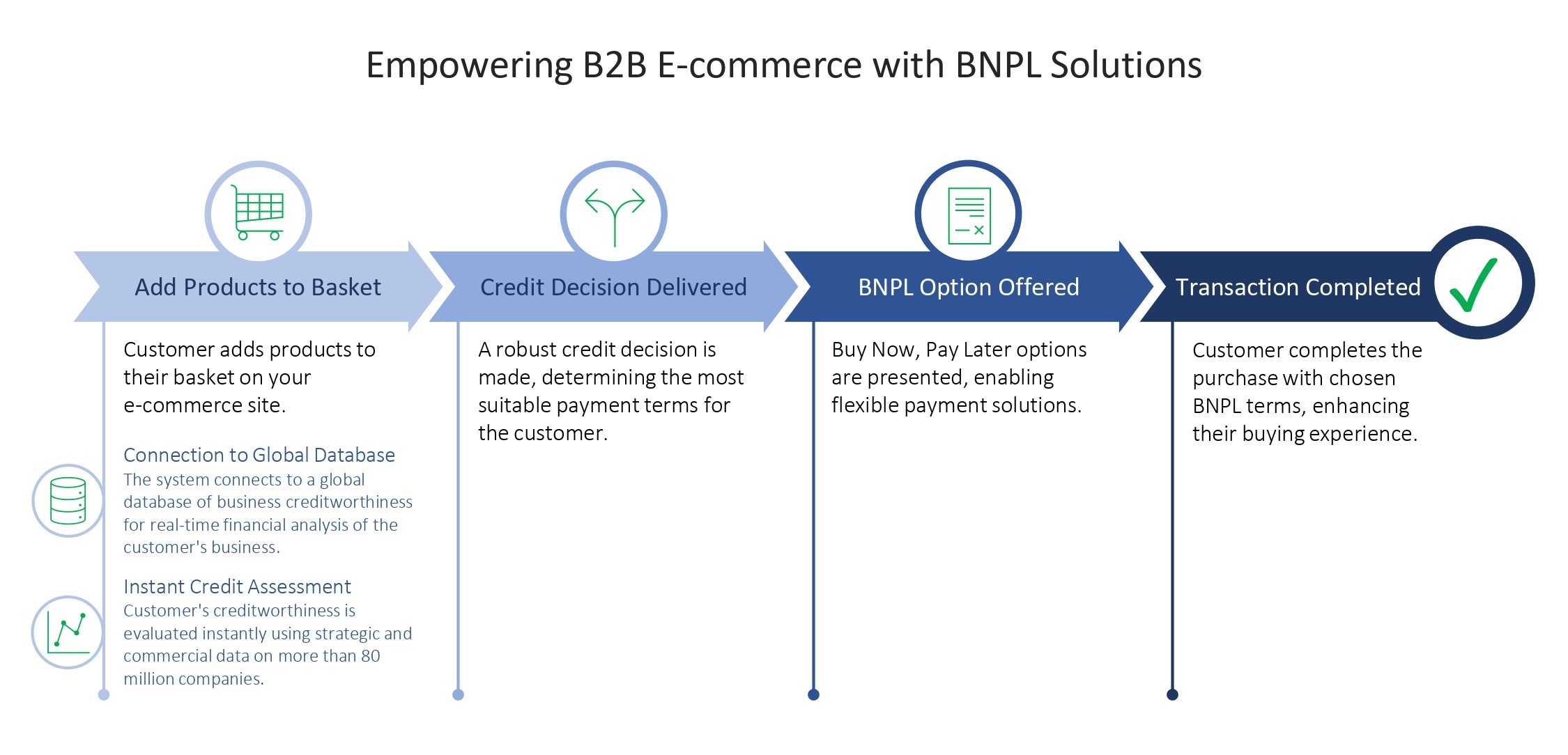 Empowering B2B E-commerce with BNPL Solutions

Add Products to Basket

Customer adds products to their basket on your e-commerce site.

Connection to Global Database
The system connects to a global database of business creditworthiness for real-time financial analysis of the customer's business.

Instant Credit Assessment
Customer's creditworthiness is evaluated instantly using strategic and commercial data on more than 80 million companies.

Credit Decision Delivered

A robust credit decision is made, determining the most suitable payment terms for the customer.

BNPL Option Offered

Buy Now, Pay Later options are presented, enabling flexible payment solutions.

Transaction Completed

Customer completes the purchase with chosen BNPL terms, enhancing their buying experience.